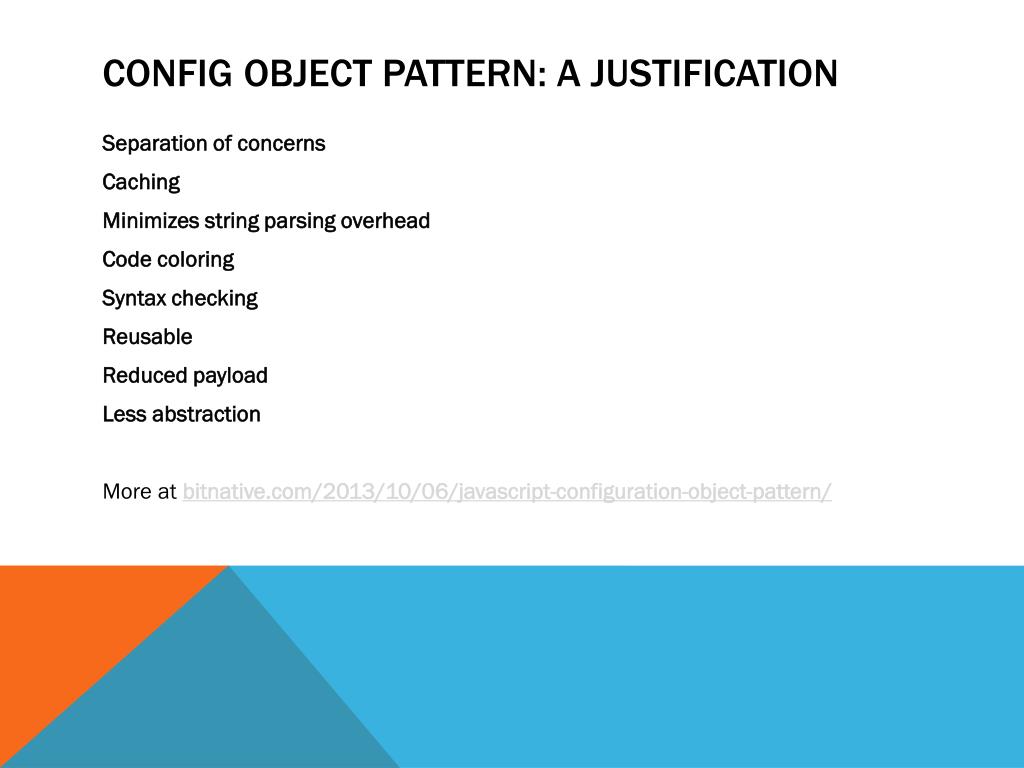 CONFIG OBJECT PATTERN: A JUSTIFICATION

Separation of concerns

Caching

Minimizes string parsing overhead

Code coloring

Syntax checking

Reusable

Reduced payload

Less abstraction

More at bitnative.com/2013/10/06/javascript-configuration-object-pattern/